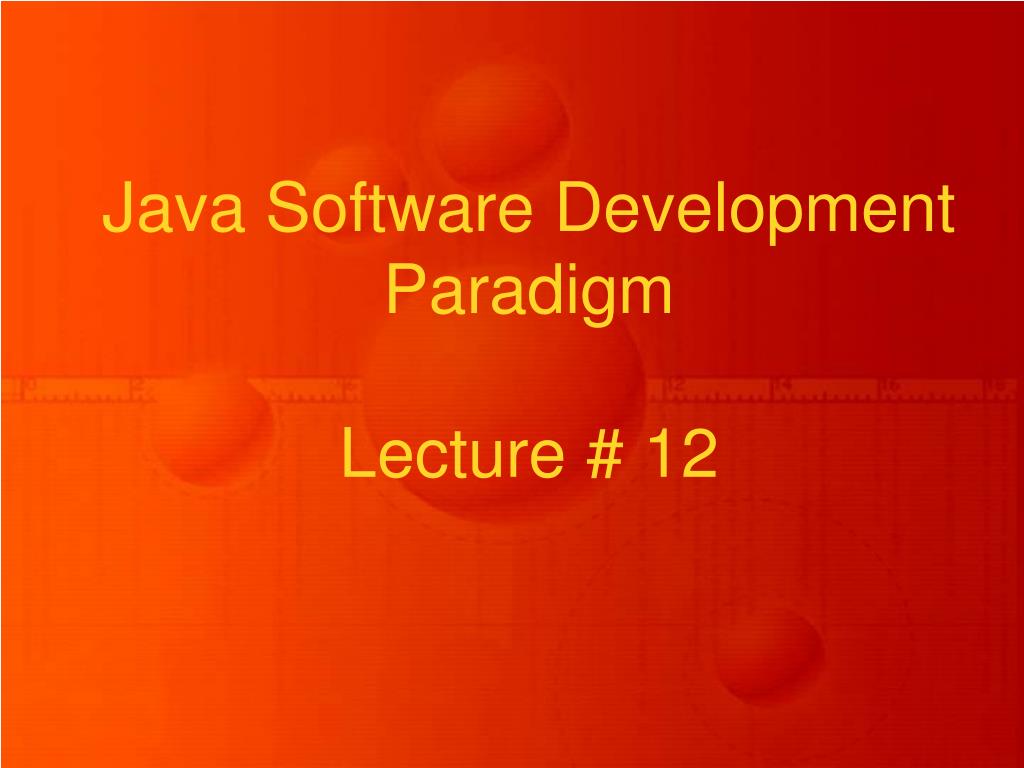 Java Software Development Paradigm

Lecture # 12